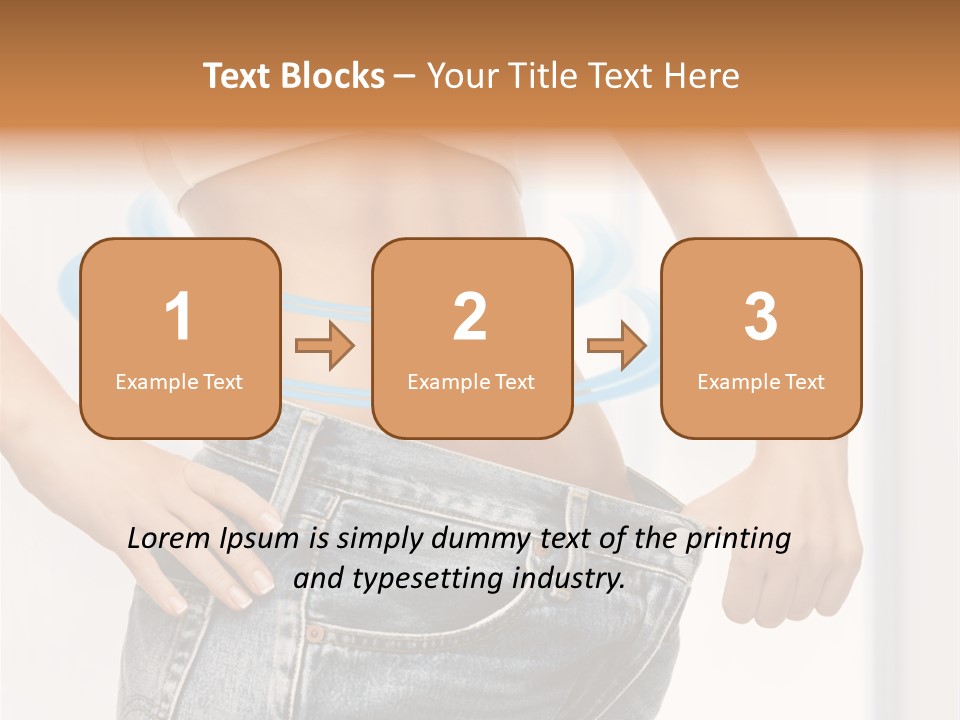 Text Blocks – Your Title Text Here

1
Example Text

2
Example Text

3
Example Text

Lorem Ipsum is simply dummy text of the printing and typesetting industry.